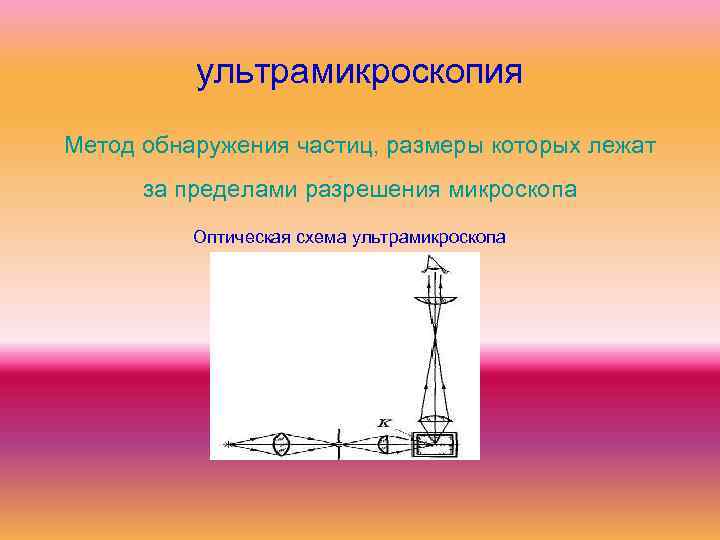 ультрамикроскопия

Метод обнаружения частиц, размеры которых лежат за пределами разрешения микроскопа

Оптическая схема ультрамикроскопа

K